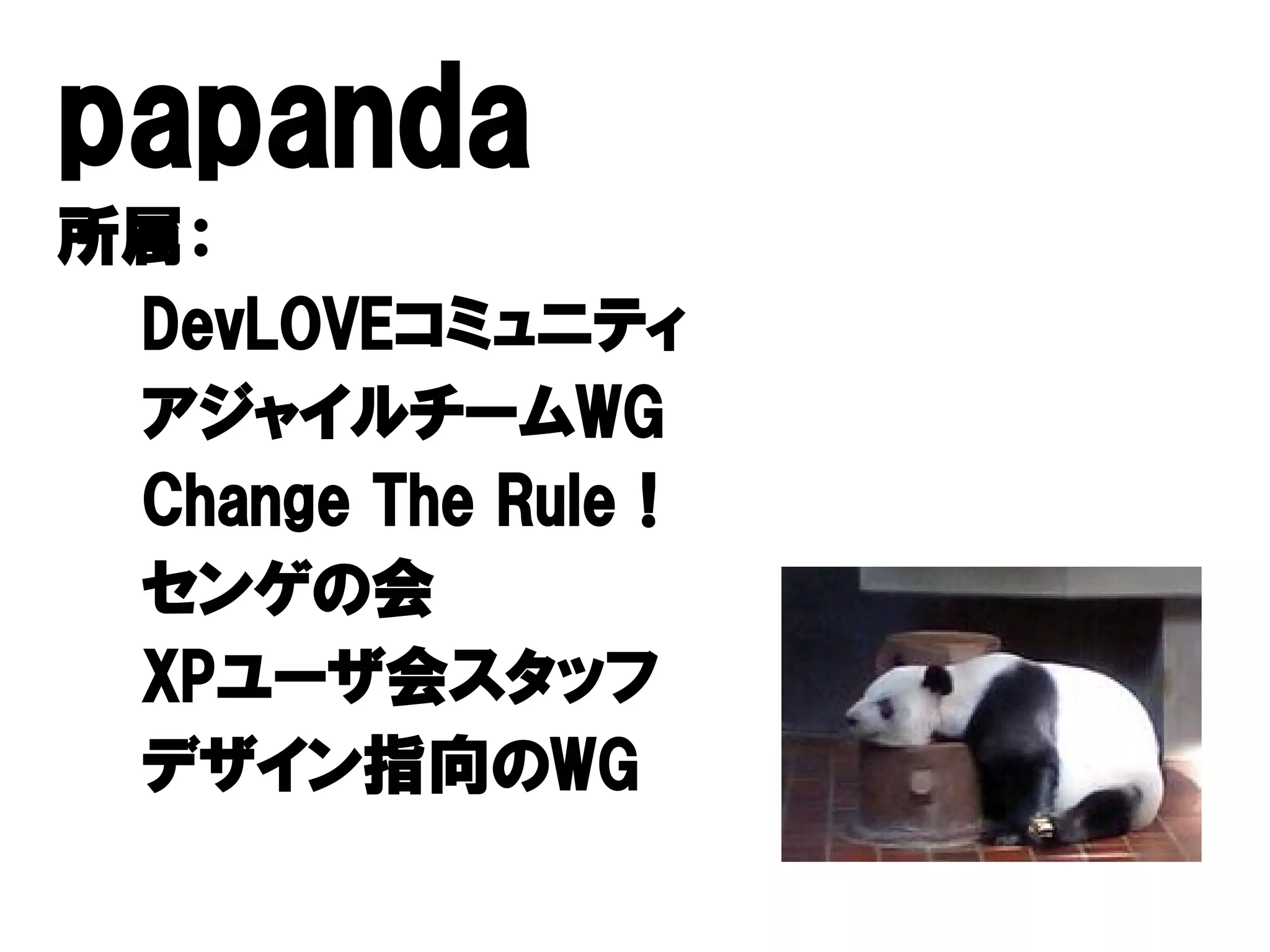 papanda
所属：

DevLOVEコミュニティ
アジャイルチームWG
Change The Rule！
センゲの会
XPユーザ会スタッフ
デザイン指向のWG